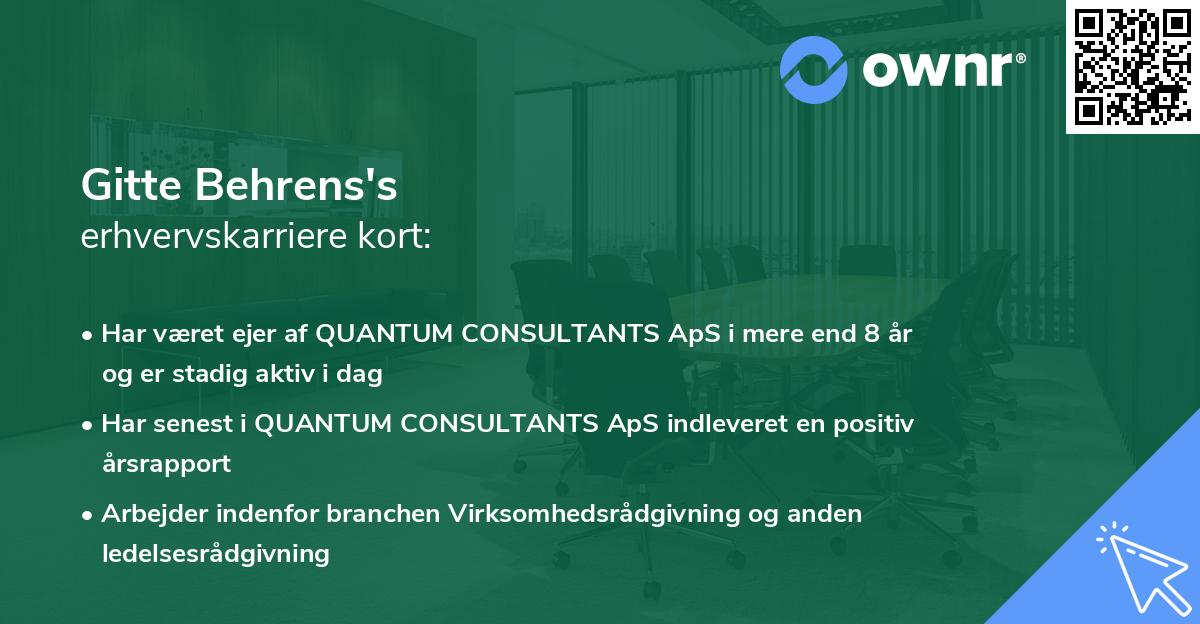 ownr®

Gitte Behrens's
erhvervskarriere kort:

• Har været ejer af QUANTUM CONSULTANTS ApS i mere end 8 år og er stadig aktiv i dag

• Har senest i QUANTUM CONSULTANTS ApS indleveret en positiv årsrapport

• Arbejder indenfor branchen Virksomhedsrådgivning og anden ledelsesrådgivning